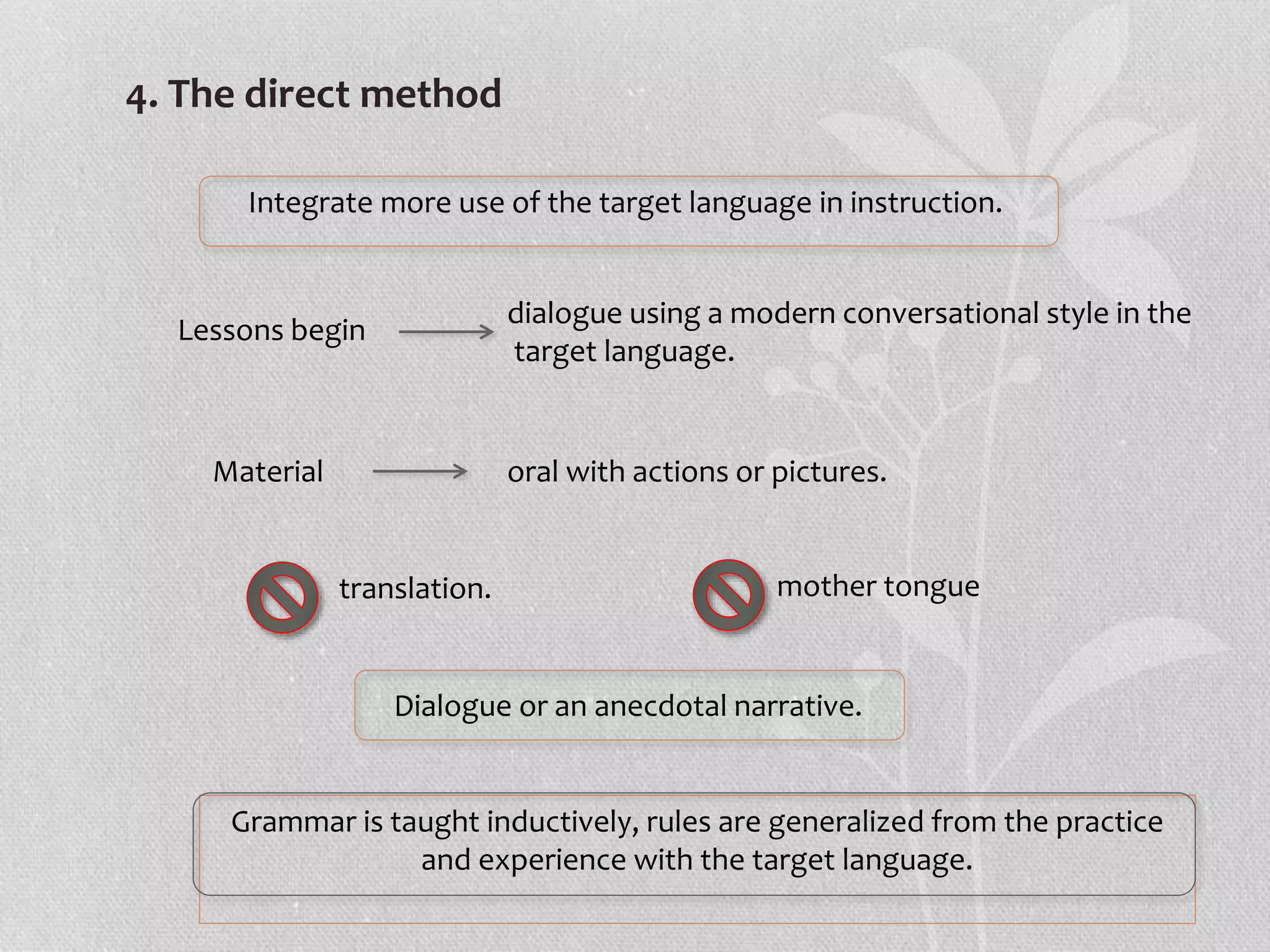 4. The direct method

Integrate more use of the target language in instruction.

Lessons begin → dialogue using a modern conversational style in the target language.

Material → oral with actions or pictures.

translation.

mother tongue

Dialogue or an anecdotal narrative.

Grammar is taught inductively, rules are generalized from the practice and experience with the target language.